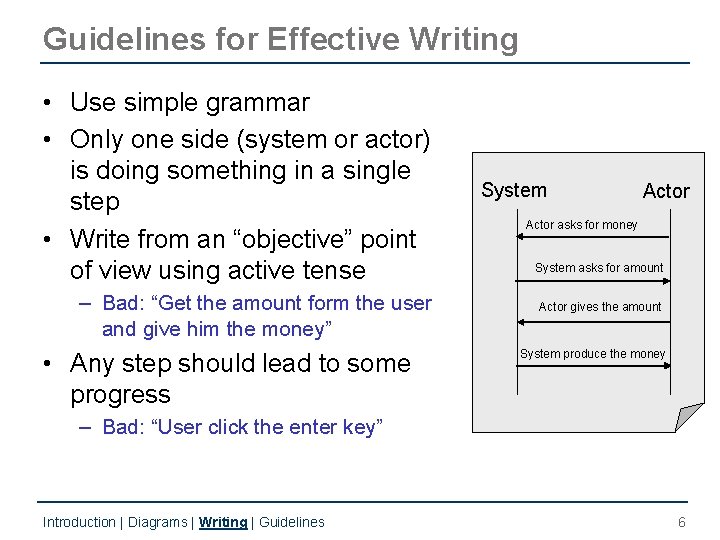 Guidelines for Effective Writing

• Use simple grammar
• Only one side (system or actor) is doing something in a single step
• Write from an “objective” point of view using active tense
– Bad: “Get the amount form the user and give him the money”
• Any step should lead to some progress
– Bad: “User click the enter key”

System
Actor
Actor asks for money
System asks for amount
Actor gives the amount
System produce the money

Introduction | Diagrams | Writing | Guidelines
6